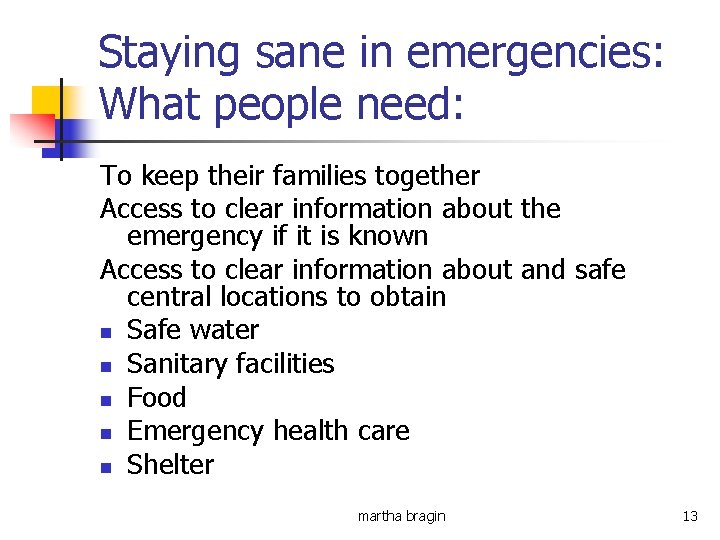 Staying sane in emergencies: What people need:

To keep their families together

Access to clear information about the emergency if it is known

Access to clear information about and safe central locations to obtain

- Safe water
- Sanitary facilities
- Food
- Emergency health care
- Shelter

martha bragin

13